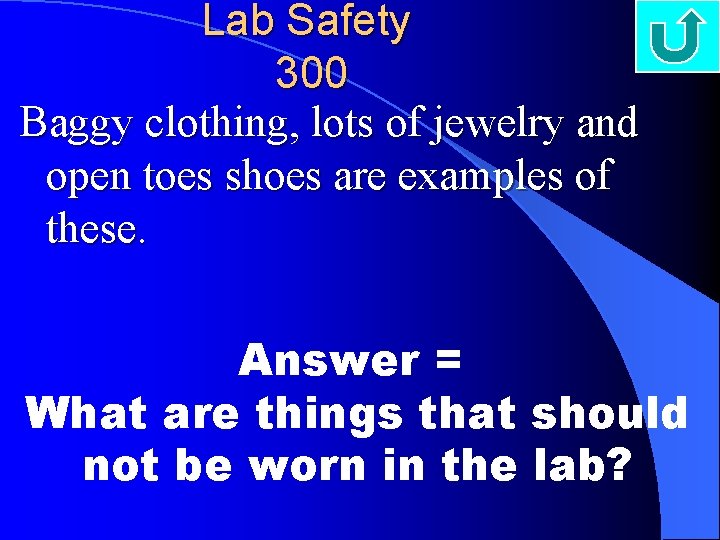 Lab Safety
300

Baggy clothing, lots of jewelry and open toes shoes are examples of these.

Answer =
What are things that should not be worn in the lab?